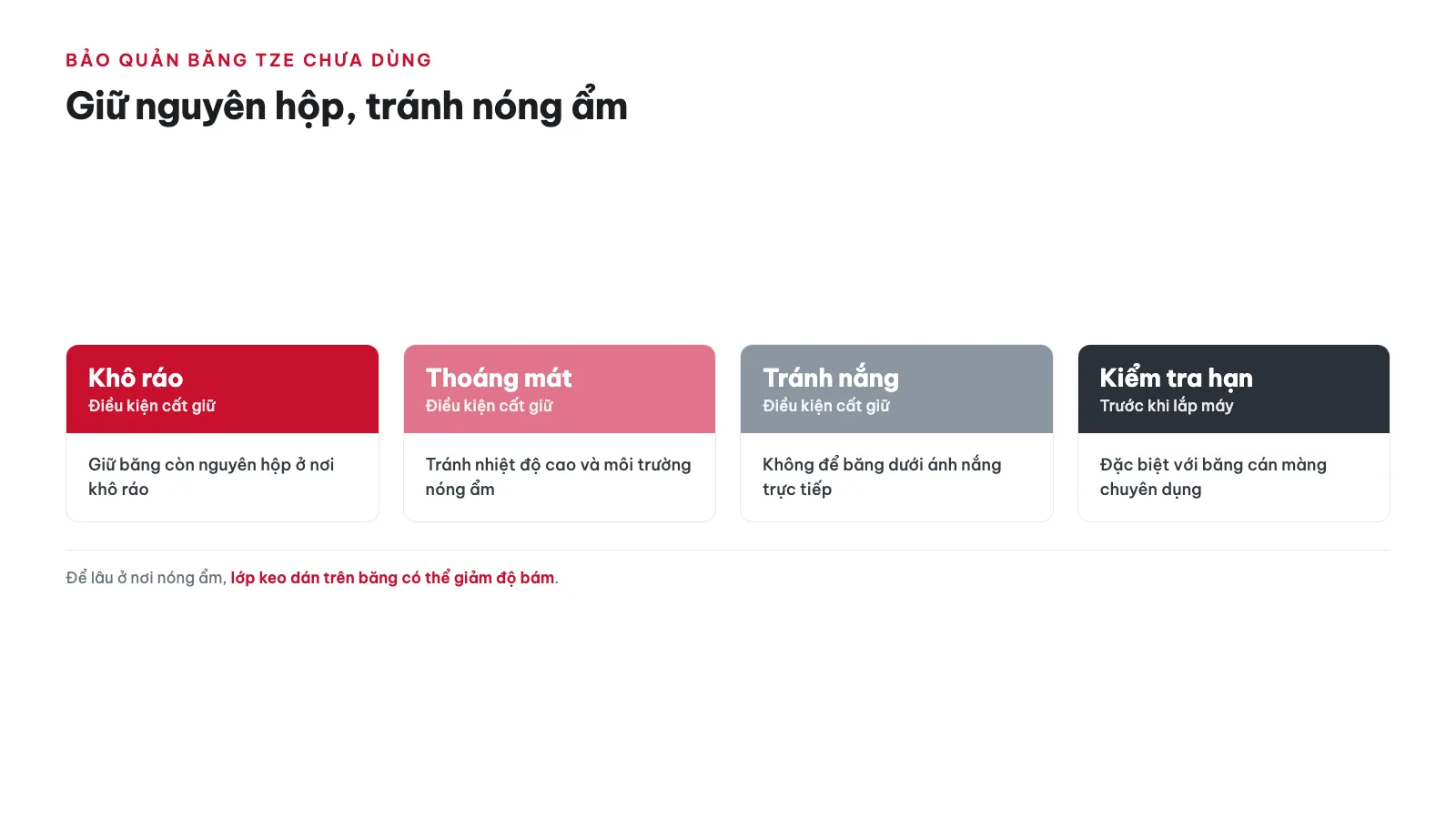 BẢO QUẢN BĂNG TZE CHƯA DÙNG

Giữ nguyên hộp, tránh nóng ẩm

Khô ráo
Điều kiện cất giữ

Giữ băng còn nguyên hộp ở nơi khô ráo

Thoáng mát
Điều kiện cất giữ

Tránh nhiệt độ cao và môi trường nóng ẩm

Tránh nắng
Điều kiện cất giữ

Không để băng dưới ánh nắng trực tiếp

Kiểm tra hạn
Trước khi lắp máy

Đặc biệt với băng cán màng chuyên dụng

Để lâu ở nơi nóng ẩm, lớp keo dán trên băng có thể giảm độ bám.